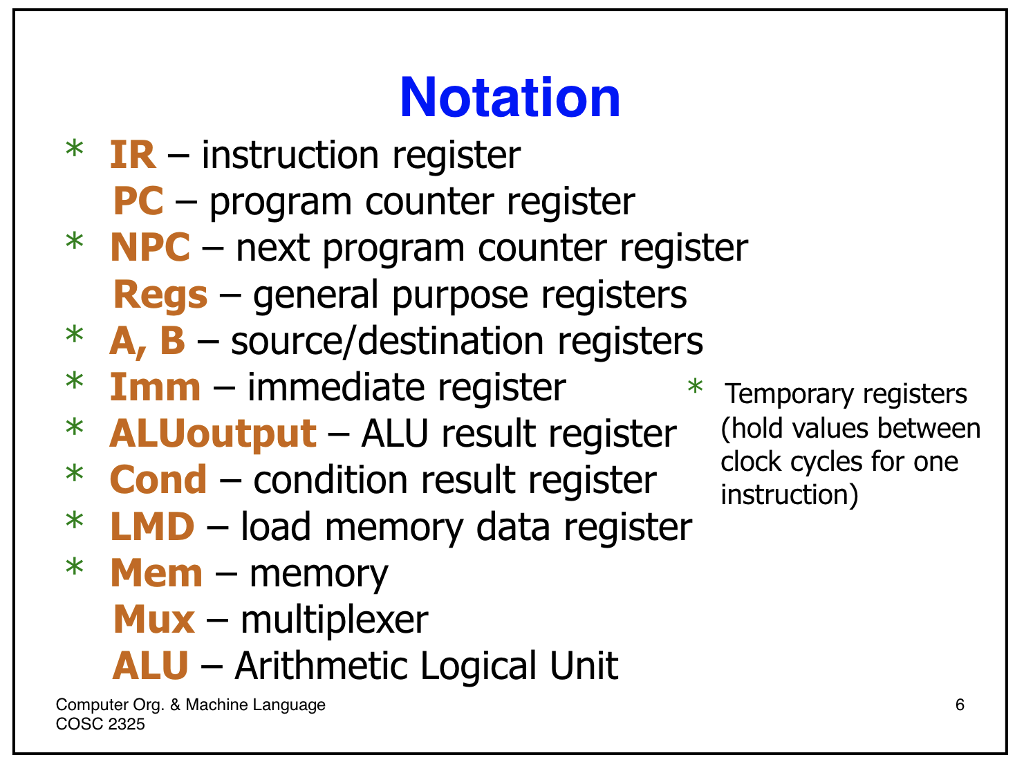 Notation

* IR – instruction register
PC – program counter register
* NPC – next program counter register
Regs – general purpose registers
* A, B – source/destination registers
* Imm – immediate register
* ALUoutput – ALU result register
* Cond – condition result register
* LMD – load memory data register
* Mem – memory
Mux – multiplexer
ALU – Arithmetic Logical Unit

* Temporary registers (hold values between clock cycles for one instruction)

Computer Org. & Machine Language
COSC 2325

6